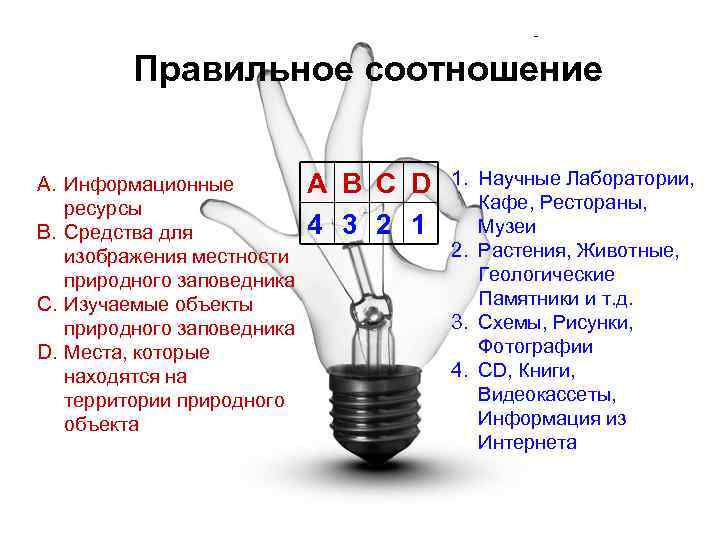 Правильное соотношение

A. Информационные ресурсы
B. Средства для изображения местности природного заповедника
C. Изучаемые объекты природного заповедника
D. Места, которые находятся на территории природного объекта

| A | B | C | D |
|---|---|---|---|
| 4 | 3 | 2 | 1 |

1. Научные Лаборатории, Кафе, Рестораны, Музеи
2. Растения, Животные, Геологические Памятники и т.д.
3. Схемы, Рисунки, Фотографии
4. CD, Книги, Видеокассеты, Информация из Интернета